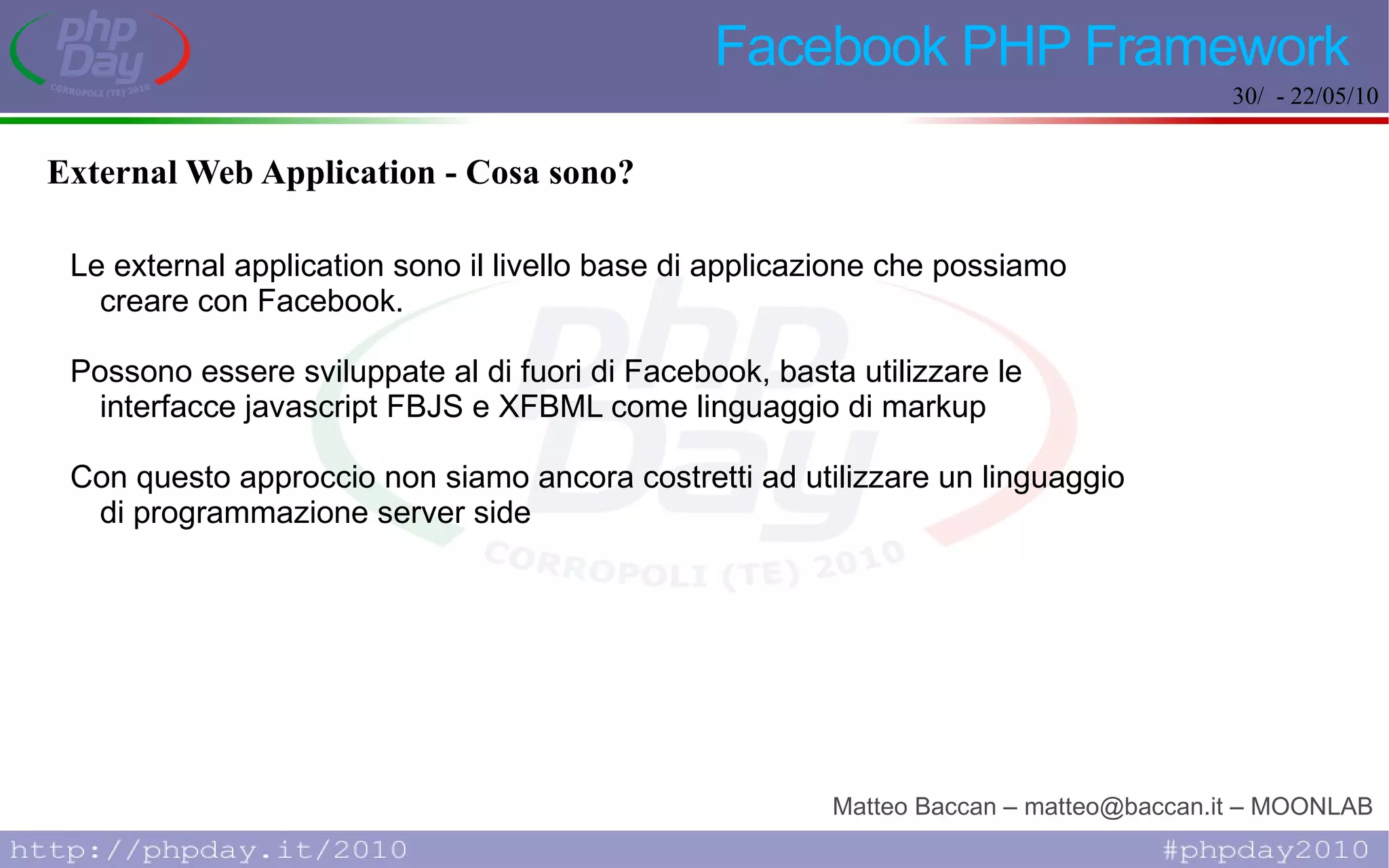 php Day
CORROPOLI (TE) 2010

Facebook PHP Framework

30/ - 22/05/10

External Web Application - Cosa sono?

Le external application sono il livello base di applicazione che possiamo creare con Facebook.

Possono essere sviluppate al di fuori di Facebook, basta utilizzare le interfacce javascript FBJS e XFBML come linguaggio di markup

Con questo approccio non siamo ancora costretti ad utilizzare un linguaggio di programmazione server side

php Day
CORROPOLI (TE) 2010

Matteo Baccan – matteo@baccan.it – MOONLAB

http://phpday.it/2010

#phpday2010